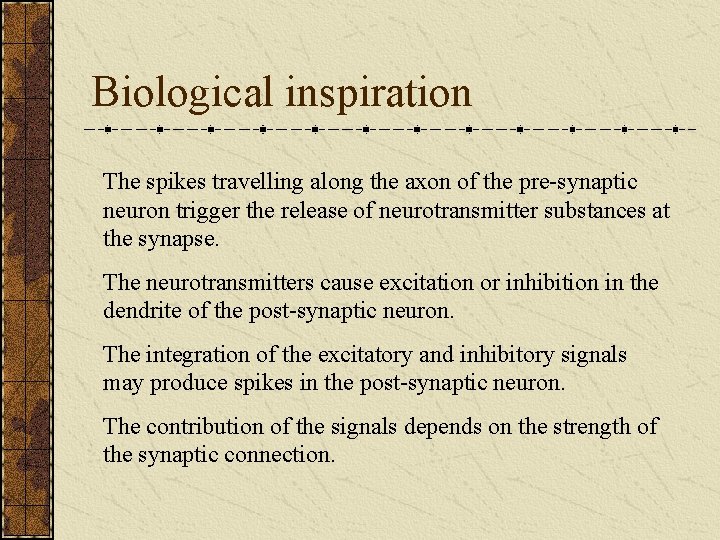 Biological inspiration

The spikes travelling along the axon of the pre-synaptic neuron trigger the release of neurotransmitter substances at the synapse.

The neurotransmitters cause excitation or inhibition in the dendrite of the post-synaptic neuron.

The integration of the excitatory and inhibitory signals may produce spikes in the post-synaptic neuron.

The contribution of the signals depends on the strength of the synaptic connection.